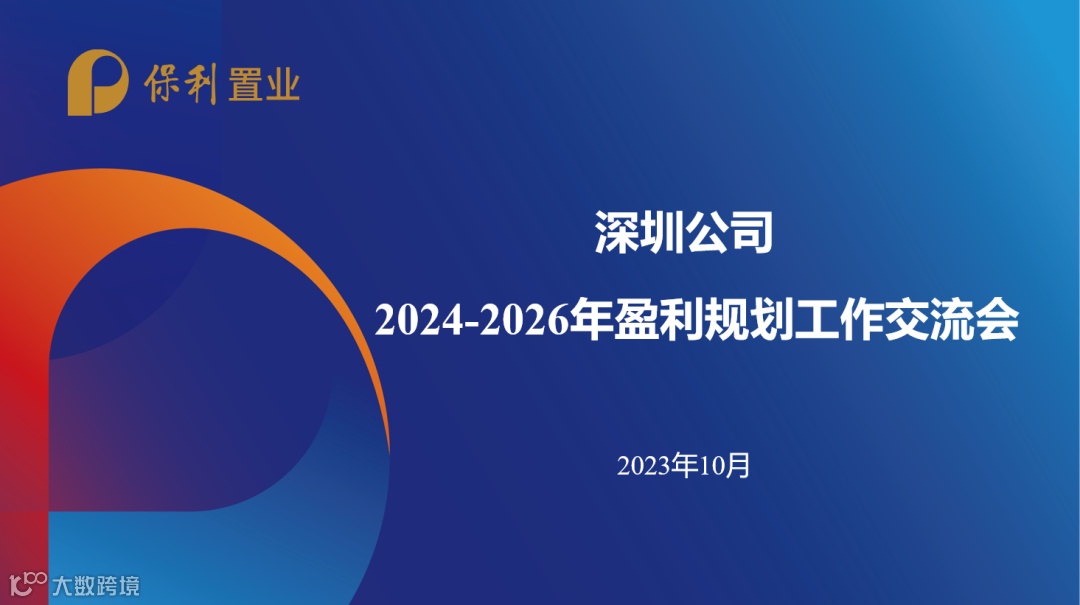 保利置业

深圳公司

2024-2026年盈利规划工作交流会

2023年10月

大数跨境